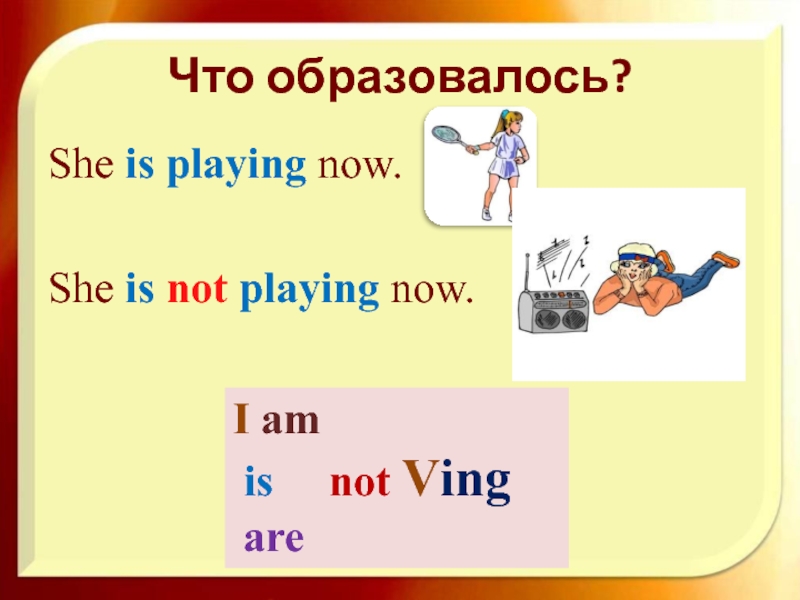 Что образовалось?

She is playing now.

She is not playing now.

I am
is not Ving
are